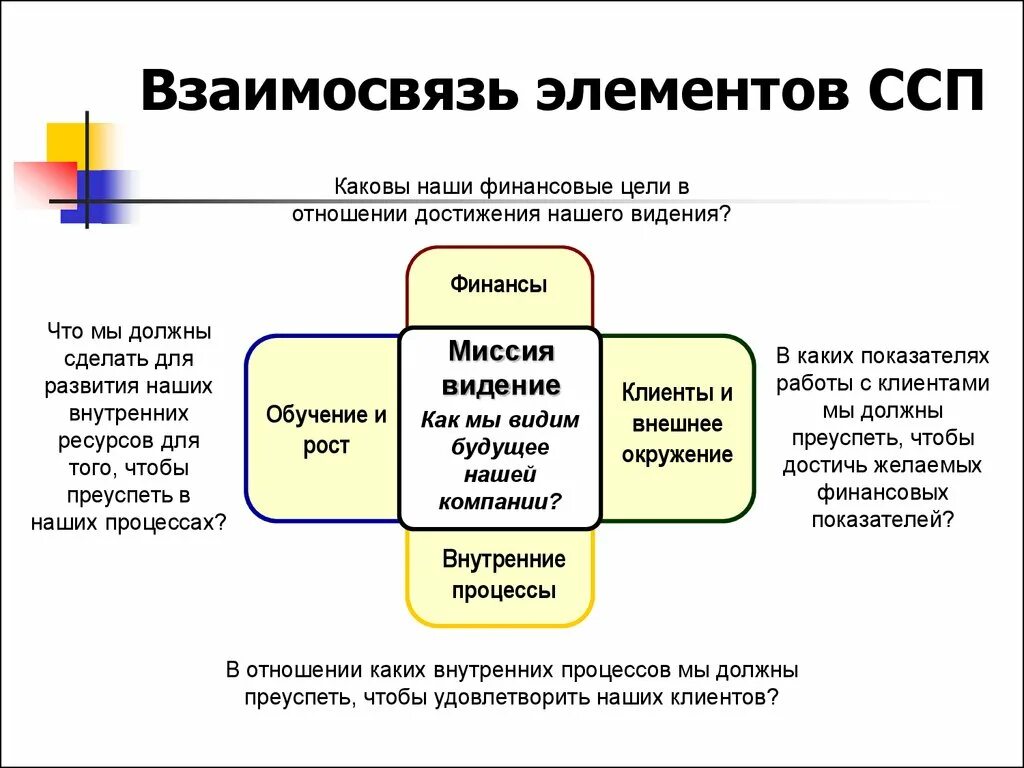 Взаимосвязь элементов ССП

Каковы наши финансовые цели в отношении достижения нашего видения?

Финансы

Что мы должны сделать для развития наших внутренних ресурсов для того, чтобы преуспеть в наших процессах?

Обучение и рост

Миссия видение

Как мы видим будущее нашей компании?

Клиенты и внешнее окружение

В каких показателях работы с клиентами мы должны преуспеть, чтобы достичь желаемых финансовых показателей?

Внутренние процессы

В отношении каких внутренних процессов мы должны преуспеть, чтобы удовлетворить наших клиентов?